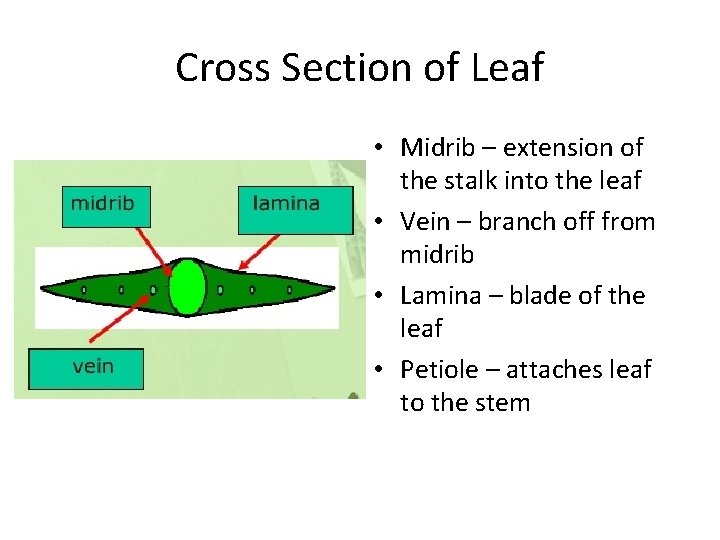 Cross Section of Leaf

midrib

lamina

vein

• Midrib – extension of the stalk into the leaf
• Vein – branch off from midrib
• Lamina – blade of the leaf
• Petiole – attaches leaf to the stem